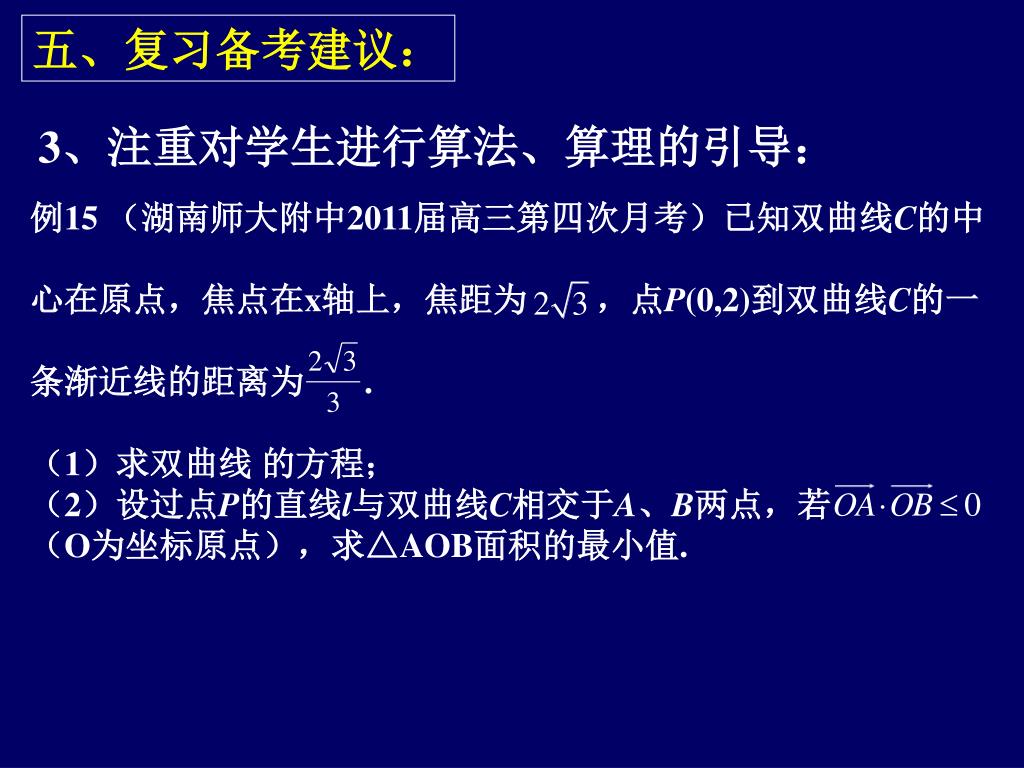 五、复习备考建议：

3、注重对学生进行算法、算理的引导：

例15 （湖南师大附中2011届高三第四次月考）已知双曲线$C$的中心在原点，焦点在x轴上，焦距为$2\sqrt{3}$，点$P(0,2)$到双曲线$C$的一条渐近线的距离为$\frac{2\sqrt{3}}{3}$.

（1）求双曲线 的方程；
（2）设过点$P$的直线$l$与双曲线$C$相交于$A$、$B$两点，若$\overrightarrow{OA}\cdot\overrightarrow{OB}\leq 0$（O为坐标原点），求△AOB面积的最小值.